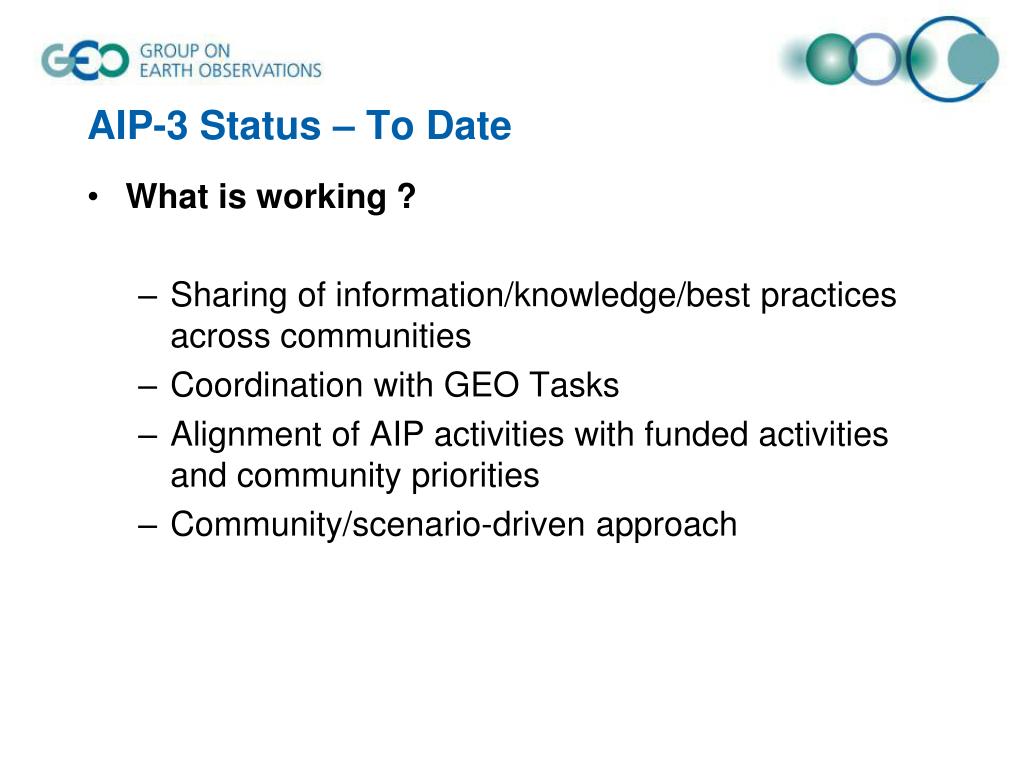 GEO GROUP ON EARTH OBSERVATIONS

AIP-3 Status – To Date

• What is working ?

– Sharing of information/knowledge/best practices across communities
– Coordination with GEO Tasks
– Alignment of AIP activities with funded activities and community priorities
– Community/scenario-driven approach